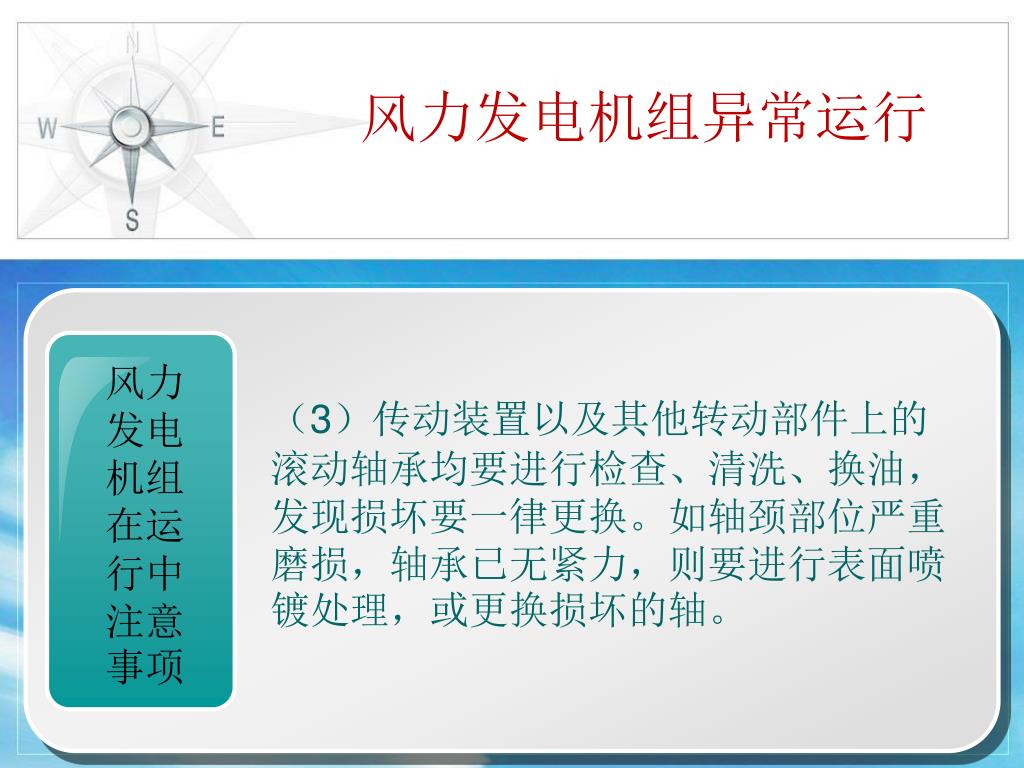 N
W
E
S

风力发电机组异常运行

风力发电机组在运行中注意事项

（3）传动装置以及其他转动部件上的滚动轴承均要进行检查、清洗、换油，发现损坏要一律更换。如轴颈部位严重磨损，轴承已无紧力，则要进行表面喷镀处理，或更换损坏的轴。